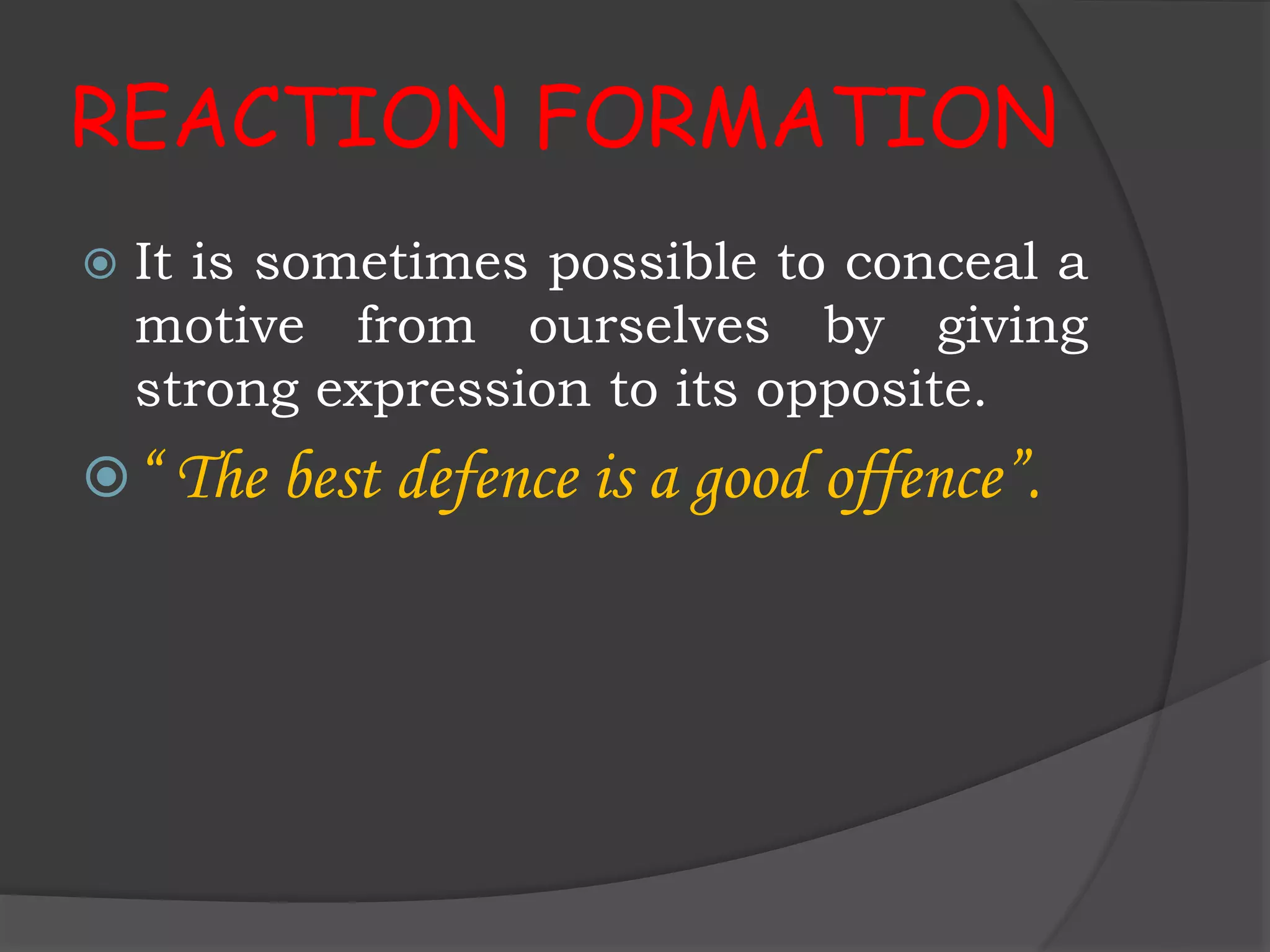 REACTION FORMATION

It is sometimes possible to conceal a motive from ourselves by giving strong expression to its opposite.

“ The best defence is a good offence”.